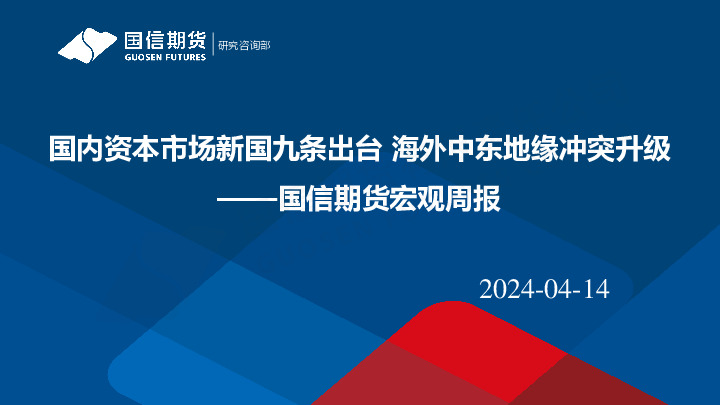 国信期货
GUOSEN FUTURES
研究咨询部

国内资本市场新国九条出台 海外中东地缘冲突升级
——国信期货宏观周报

2024-04-14